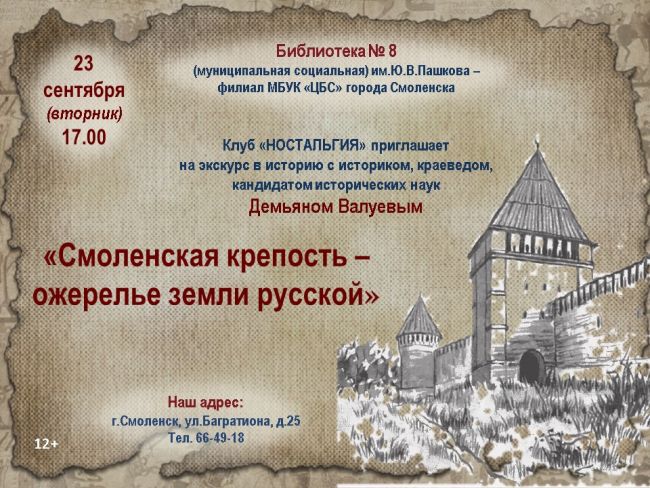 23
сентября
(вторник)
17.00

Библиотека № 8
(муниципальная социальная) им.Ю.В.Пашкова –
филиал МБУК «ЦБС» города Смоленска

Клуб «НОСТАЛЬГИЯ» приглашает
на экскурс в историю с историком, краеведом,
кандидатом исторических наук
Демьяном Валуевым

«Смоленская крепость –
ожерелье земли русской»

Наш адрес:
г.Смоленск, ул.Багратиона, д.25
Тел. 66-49-18

12+